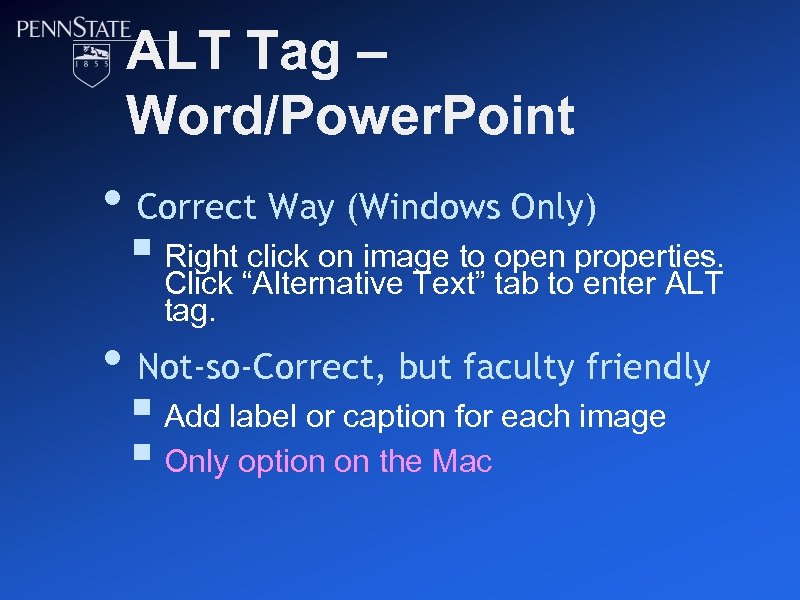 PENNSTATE
1855

ALT Tag – Word/PowerPoint

• Correct Way (Windows Only)
  ▪ Right click on image to open properties. Click “Alternative Text” tab to enter ALT tag.

• Not-so-Correct, but faculty friendly
  ▪ Add label or caption for each image
  ▪ Only option on the Mac